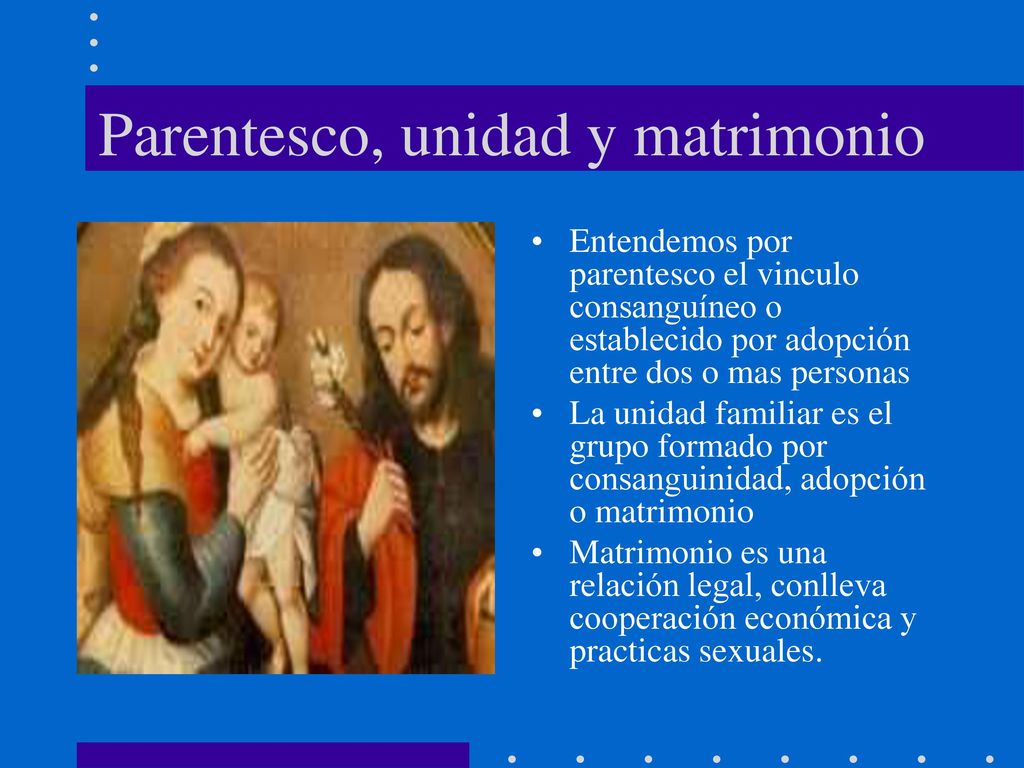 Parentesco, unidad y matrimonio

• Entendemos por parentesco el vinculo consanguíneo o establecido por adopción entre dos o mas personas
• La unidad familiar es el grupo formado por consanguinidad, adopción o matrimonio
• Matrimonio es una relación legal, conlleva cooperación económica y practicas sexuales.